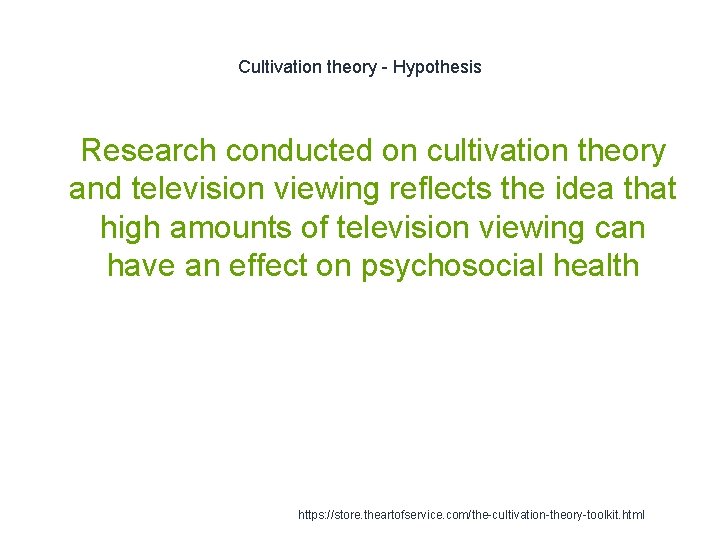 Cultivation theory - Hypothesis

Research conducted on cultivation theory and television viewing reflects the idea that high amounts of television viewing can have an effect on psychosocial health

https://store.theartofservice.com/the-cultivation-theory-toolkit.html